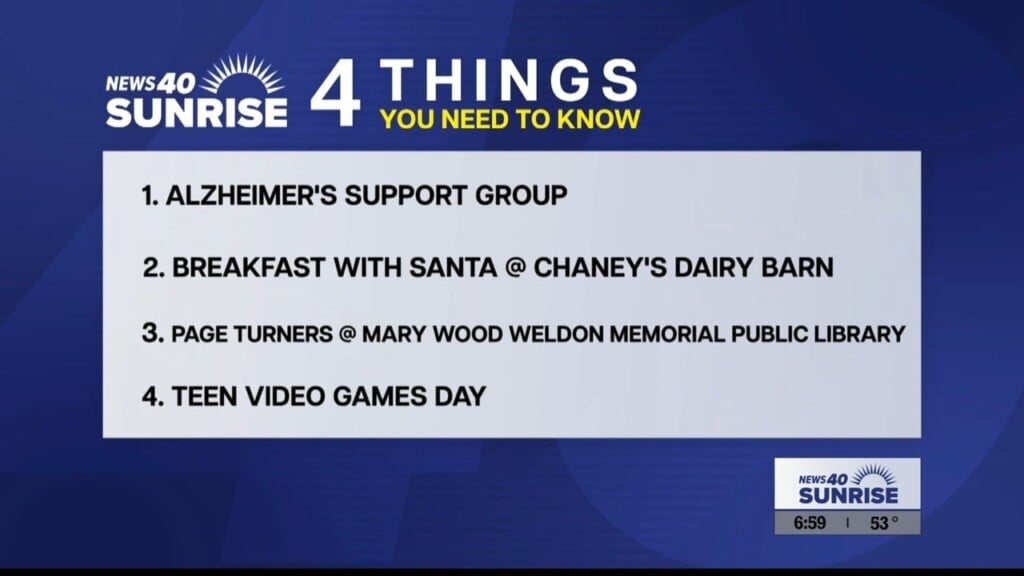 NEWS 40 SUNRISE

4 THINGS YOU NEED TO KNOW

1. ALZHEIMER'S SUPPORT GROUP

2. BREAKFAST WITH SANTA @ CHANEY'S DAIRY BARN

3. PAGE TURNERS @ MARY WOOD WELDON MEMORIAL PUBLIC LIBRARY

4. TEEN VIDEO GAMES DAY

NEWS 40 SUNRISE

6:59 | 53°